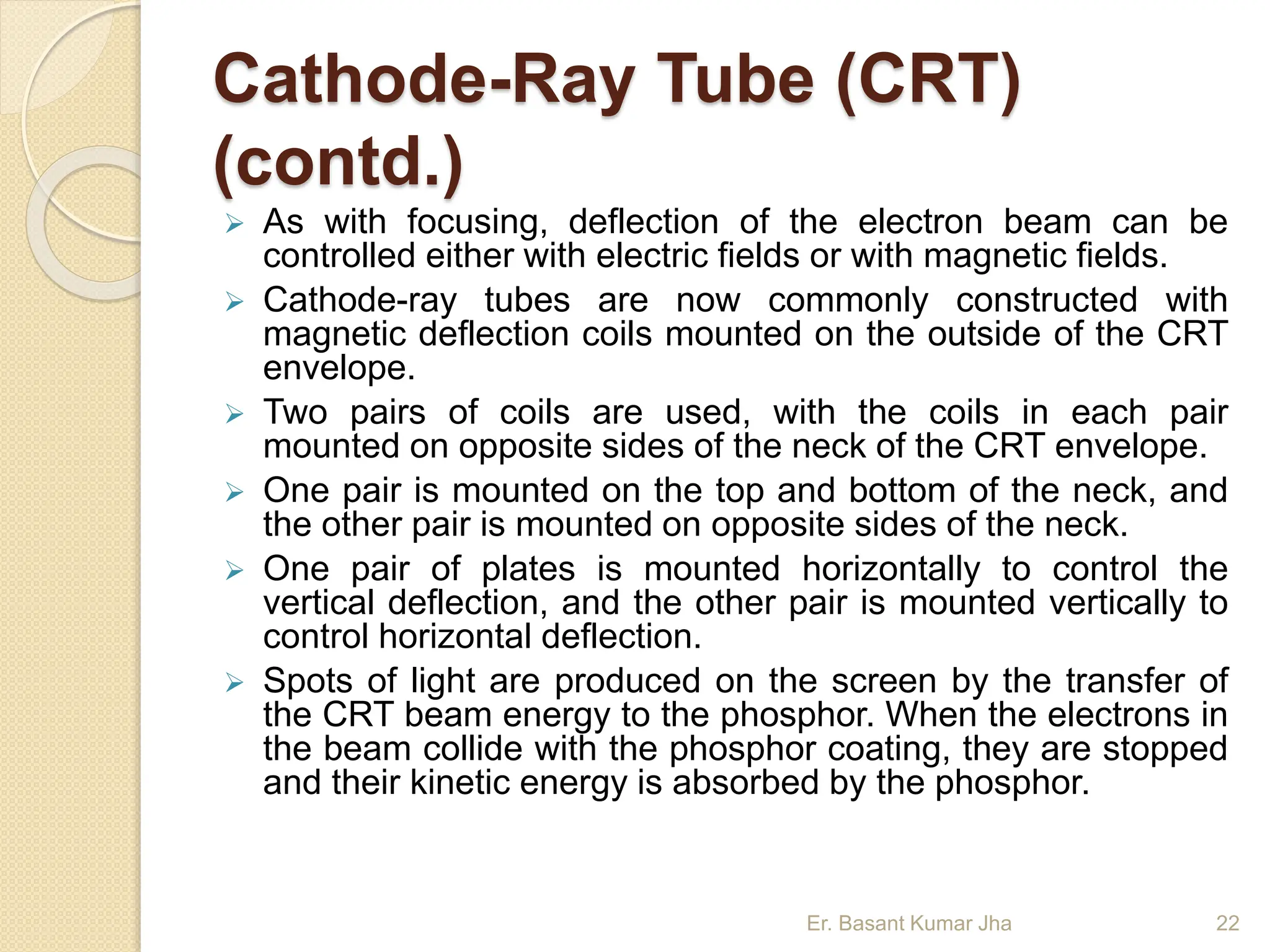 Cathode-Ray Tube (CRT) (contd.)

➢ As with focusing, deflection of the electron beam can be controlled either with electric fields or with magnetic fields.

➢ Cathode-ray tubes are now commonly constructed with magnetic deflection coils mounted on the outside of the CRT envelope.

➢ Two pairs of coils are used, with the coils in each pair mounted on opposite sides of the neck of the CRT envelope.

➢ One pair is mounted on the top and bottom of the neck, and the other pair is mounted on opposite sides of the neck.

➢ One pair of plates is mounted horizontally to control the vertical deflection, and the other pair is mounted vertically to control horizontal deflection.

➢ Spots of light are produced on the screen by the transfer of the CRT beam energy to the phosphor. When the electrons in the beam collide with the phosphor coating, they are stopped and their kinetic energy is absorbed by the phosphor.

Er. Basant Kumar Jha

22